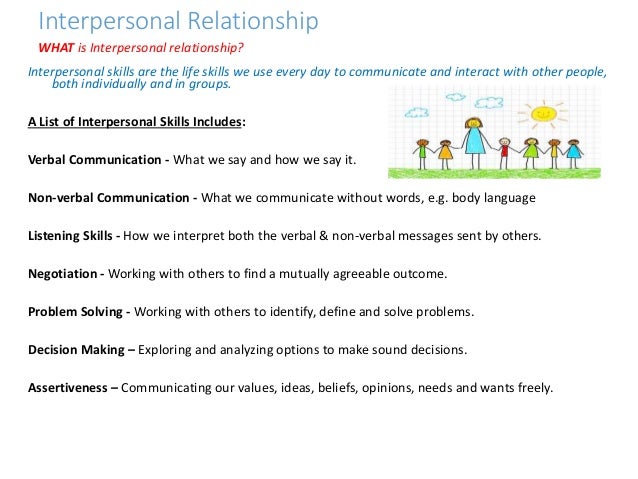 Interpersonal Relationship

WHAT is Interpersonal relationship?

Interpersonal skills are the life skills we use every day to communicate and interact with other people, both individually and in groups.

A List of Interpersonal Skills Includes:

Verbal Communication - What we say and how we say it.

Non-verbal Communication - What we communicate without words, e.g. body language

Listening Skills - How we interpret both the verbal & non-verbal messages sent by others.

Negotiation - Working with others to find a mutually agreeable outcome.

Problem Solving - Working with others to identify, define and solve problems.

Decision Making – Exploring and analyzing options to make sound decisions.

Assertiveness – Communicating our values, ideas, beliefs, opinions, needs and wants freely.